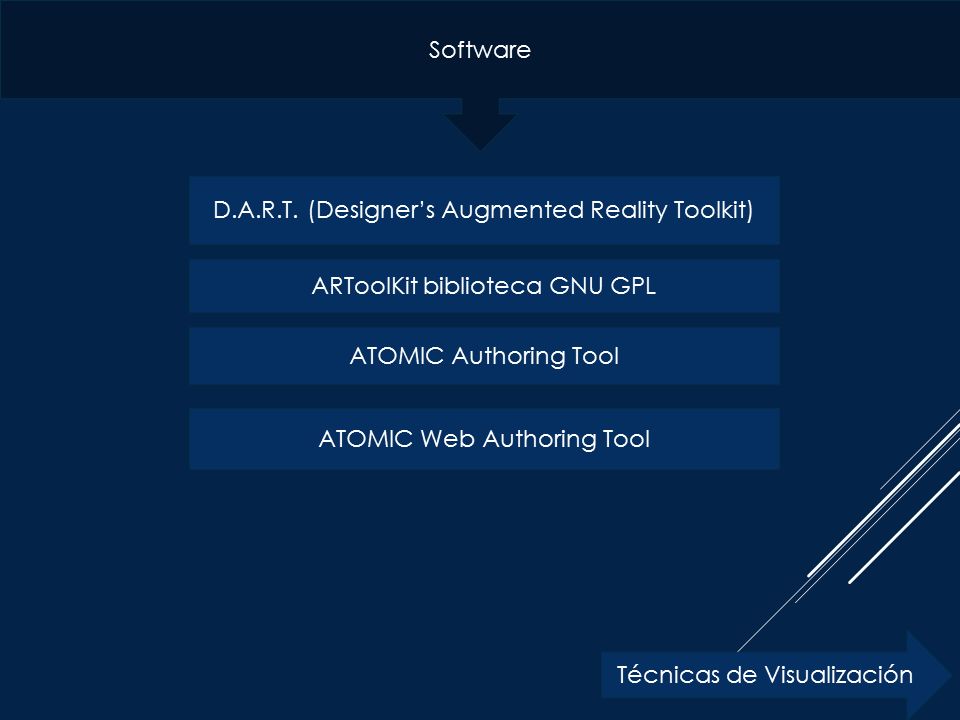 Software

D.A.R.T. (Designer's Augmented Reality Toolkit)

ARToolKit biblioteca GNU GPL

ATOMIC Authoring Tool

ATOMIC Web Authoring Tool

Técnicas de Visualización